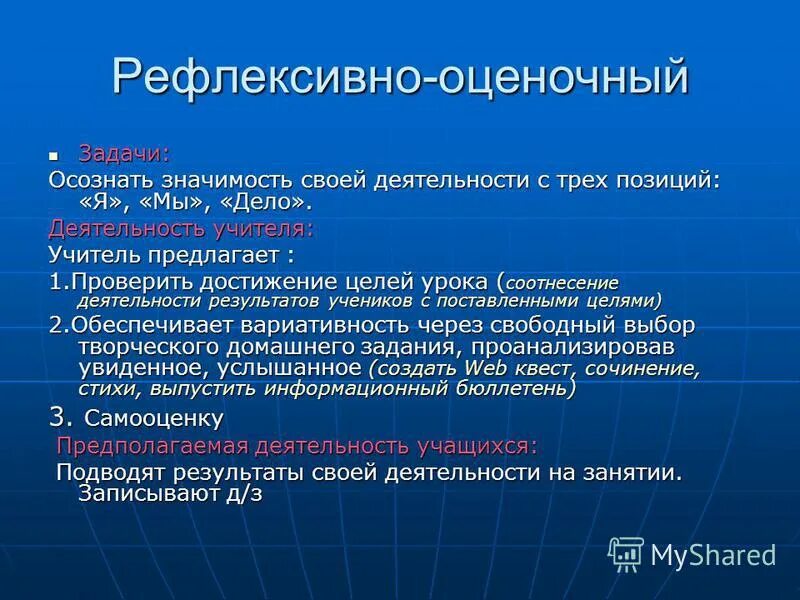 Рефлексивно-оценочный

Задачи:

Осознать значимость своей деятельности с трех позиций: «Я», «Мы», «Дело».

Деятельность учителя:

Учитель предлагает :

1.Проверить достижение целей урока (соотнесение деятельности результатов учеников с поставленными целями)

2.Обеспечивает вариативность через свободный выбор творческого домашнего задания, проанализировав увиденное, услышанное (создать Web квест, сочинение, стихи, выпустить информационный бюллетень)

3. Самооценку

Предполагаемая деятельность учащихся:

Подводят результаты своей деятельности на занятии. Записывают д/з

MyShared